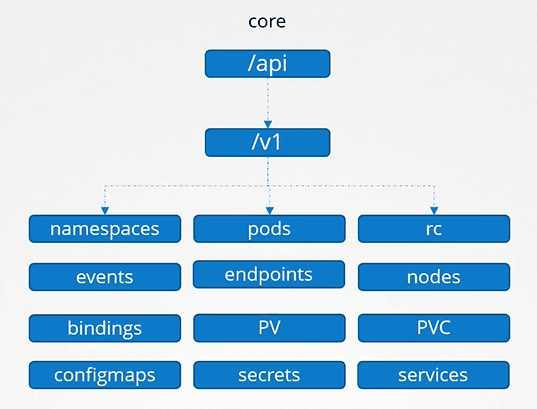 core

/api

/v1

namespaces

pods

rc

events

endpoints

nodes

bindings

PV

PVC

configmaps

secrets

services